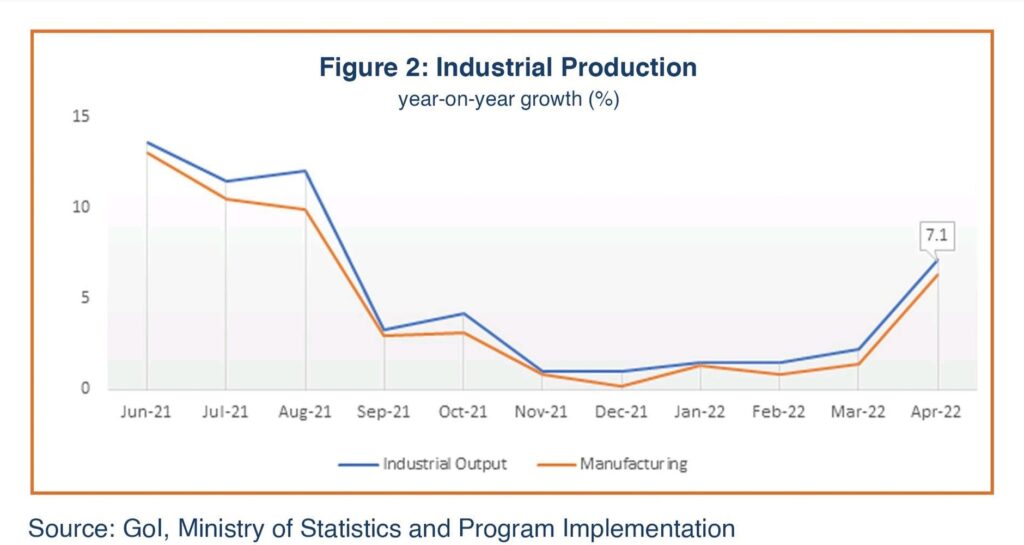 Figure 2: Industrial Production
year-on-year growth (%)

15
10
5
0

7.1

Jun-21 Jul-21 Aug-21 Sep-21 Oct-21 Nov-21 Dec-21 Jan-22 Feb-22 Mar-22 Apr-22

Industrial Output
Manufacturing

Source: GoI, Ministry of Statistics and Program Implementation